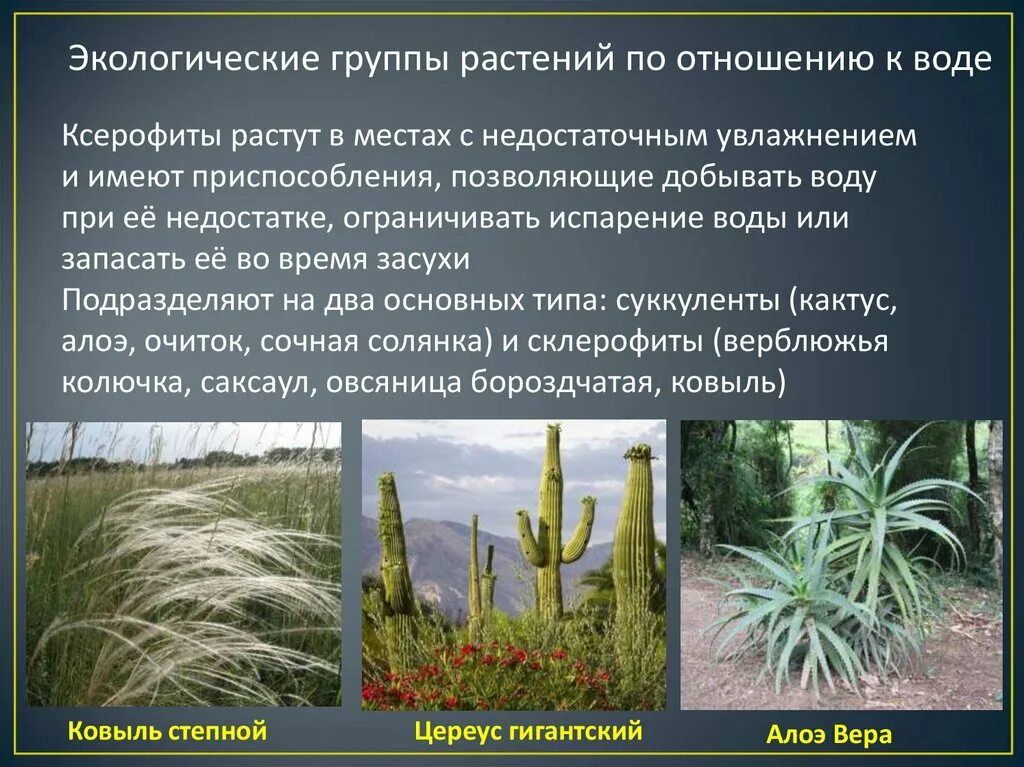 Экологические группы растений по отношению к воде

Ксерофиты растут в местах с недостаточным увлажнением и имеют приспособления, позволяющие добывать воду при её недостатке, ограничивать испарение воды или запасать её во время засухи
Подразделяют на два основных типа: суккуленты (кактус, алоэ, очиток, сочная солянка) и склерофиты (верблюжья колючка, саксаул, овсяница бороздчатая, ковыль)

Ковыль степной

Цереус гигантский

Алоэ Вера